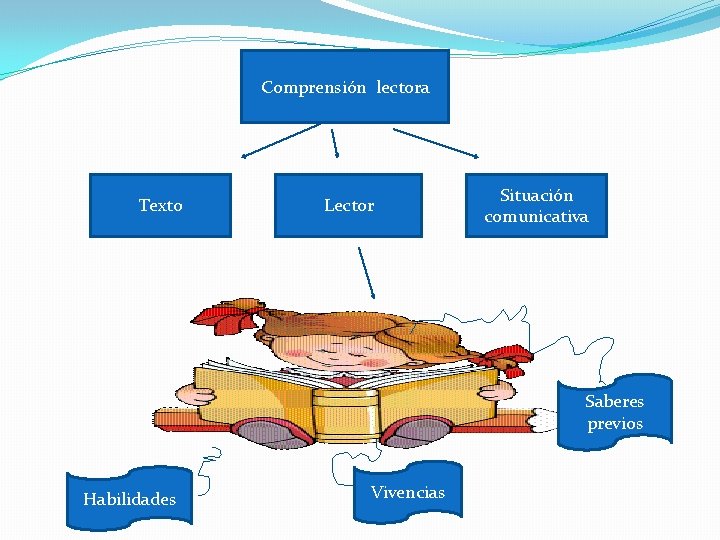 Comprensión lectora

Texto

Lector

Situación comunicativa

Saberes previos

Habilidades

Vivencias